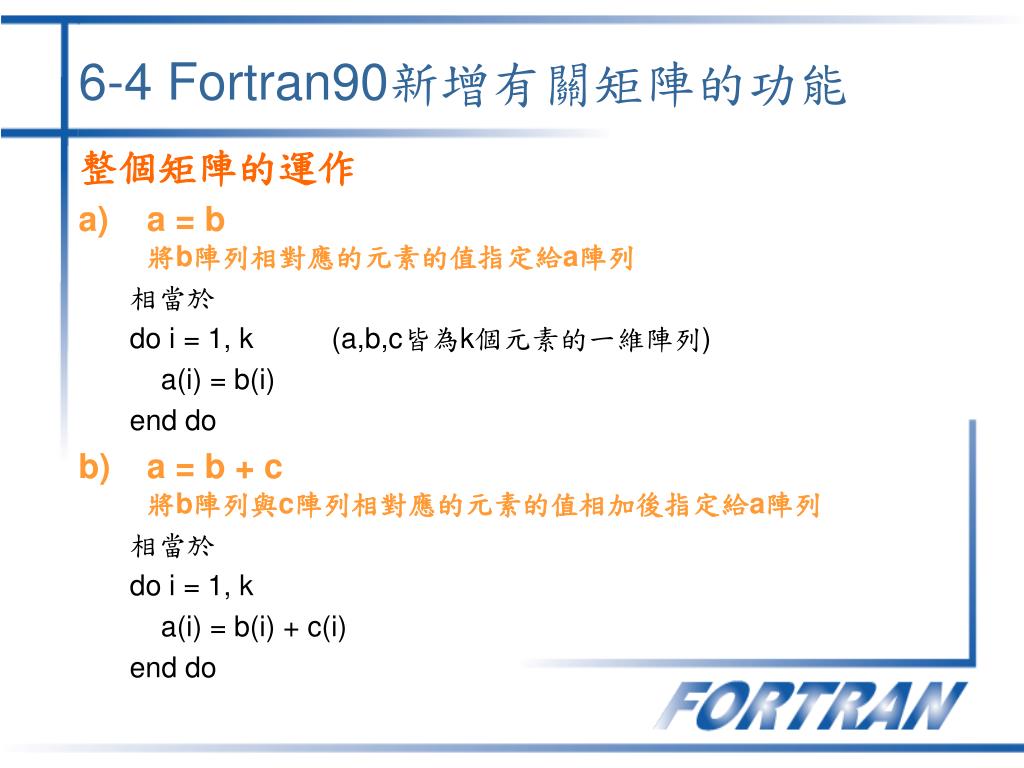 6-4 Fortran90新增有關矩陣的功能

整個矩陣的運作

a) a = b
將b陣列相對應的元素的值指定給a陣列

相當於
do i = 1, k (a,b,c皆為k個元素的一維陣列)
a(i) = b(i)
end do

b) a = b + c
將b陣列與c陣列相對應的元素的值相加後指定給a陣列

相當於
do i = 1, k
a(i) = b(i) + c(i)
end do

FORTRAN